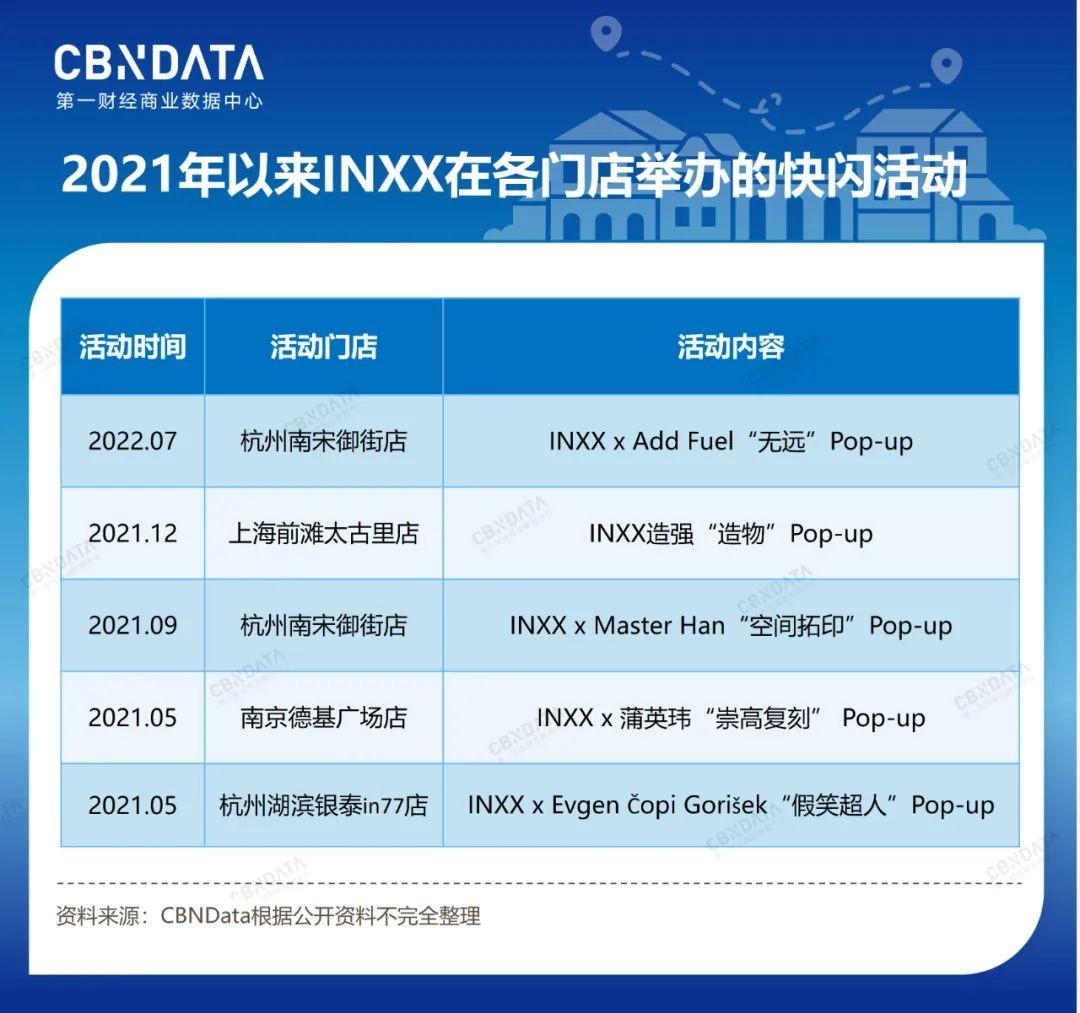 CBNDATA
第一财经商业数据中心

2021年以来INXX在各门店举办的快闪活动

| 活动时间 | 活动门店 | 活动内容 |
|---|---|---|
| 2022.07 | 杭州南宋御街店 | INXX x Add Fuel“无远”Pop-up |
| 2021.12 | 上海前滩太古里店 | INXX造强“造物”Pop-up |
| 2021.09 | 杭州南宋御街店 | INXX x Master Han“空间拓印”Pop-up |
| 2021.05 | 南京德基广场店 | INXX x 蒲英玮“崇高复刻” Pop-up |
| 2021.05 | 杭州湖滨银泰in77店 | INXX x Evgen čopi Gorišek“假笑超人”Pop-up |

资料来源：CBNData根据公开资料不完全整理